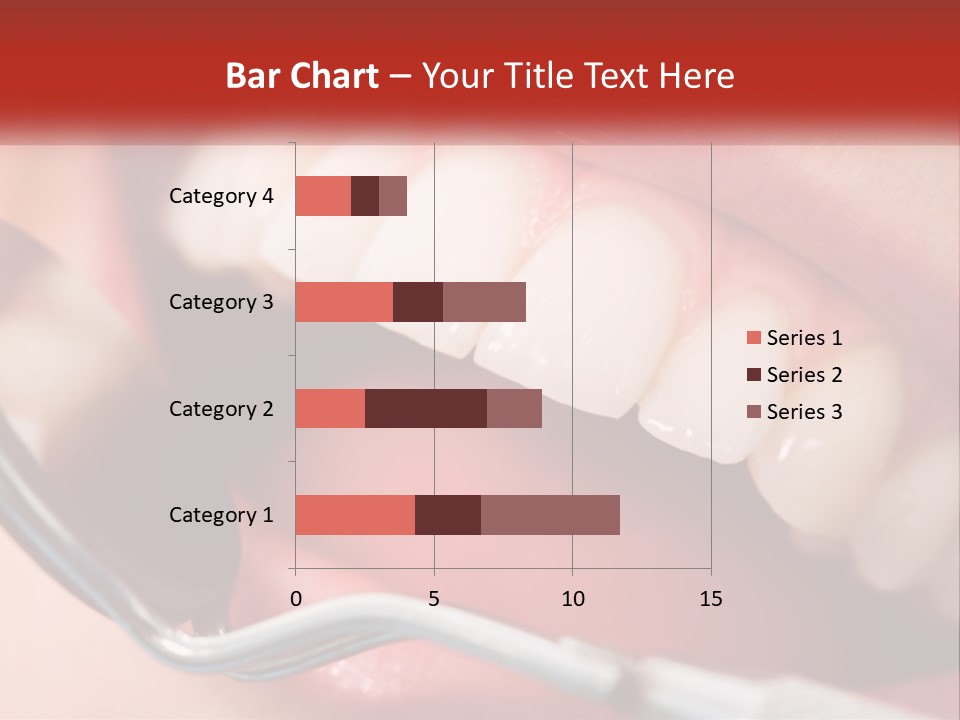 Bar Chart – Your Title Text Here

Category 4
Category 3
Category 2
Category 1

0
5
10
15

Series 1
Series 2
Series 3